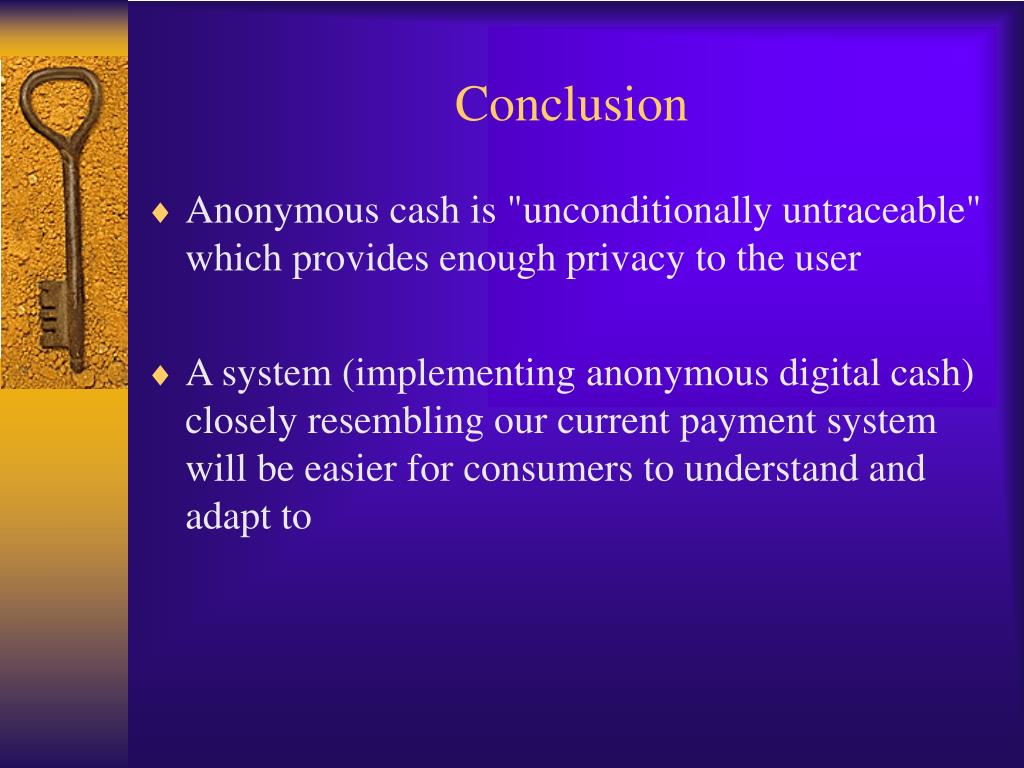 Conclusion

♦ Anonymous cash is "unconditionally untraceable" which provides enough privacy to the user

♦ A system (implementing anonymous digital cash) closely resembling our current payment system will be easier for consumers to understand and adapt to